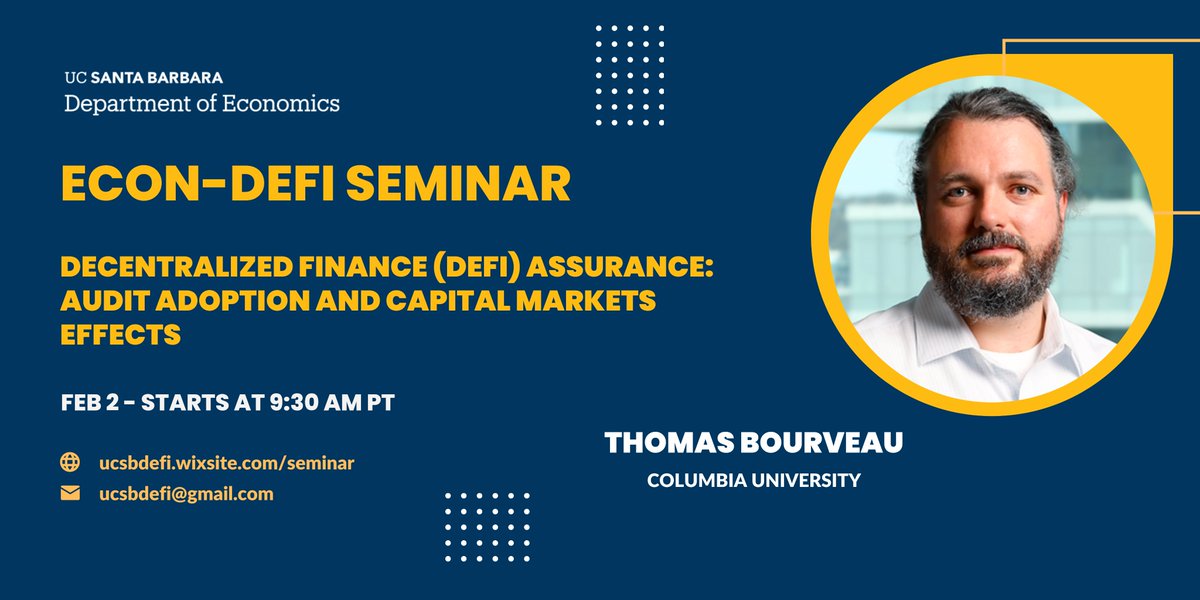 UC SANTA BARBARA
Department of Economics

ECON-DEFI SEMINAR

DECENTRALIZED FINANCE (DEFI) ASSURANCE: AUDIT ADOPTION AND CAPITAL MARKETS EFFECTS

FEB 2 - STARTS AT 9:30 AM PT

ucsbdefi.wixsite.com/seminar
ucsbdefi@gmail.com

THOMAS BOURVEAU
COLUMBIA UNIVERSITY